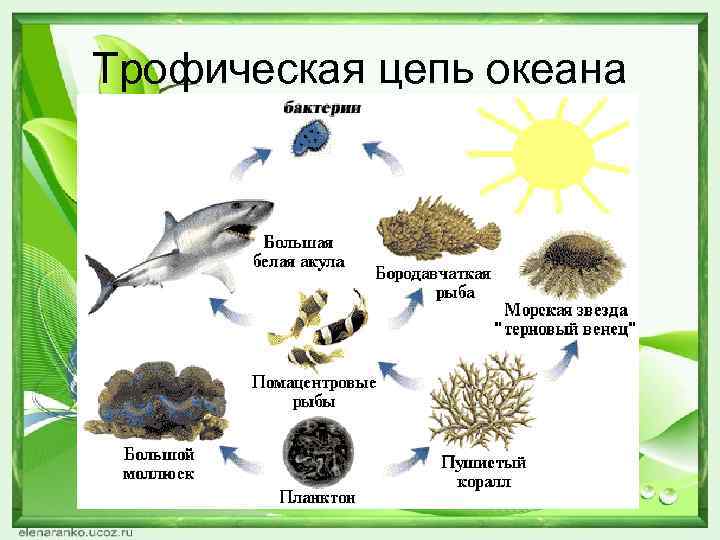 Трофическая цепь океана

бактерии

Большая белая акула

Бородавчатая рыба

Морская звезда "терновый венец"

Помацентровые рыбы

Большой моллюск

Планктон

Пушистый коралл

elenaranko.ucoz.ru